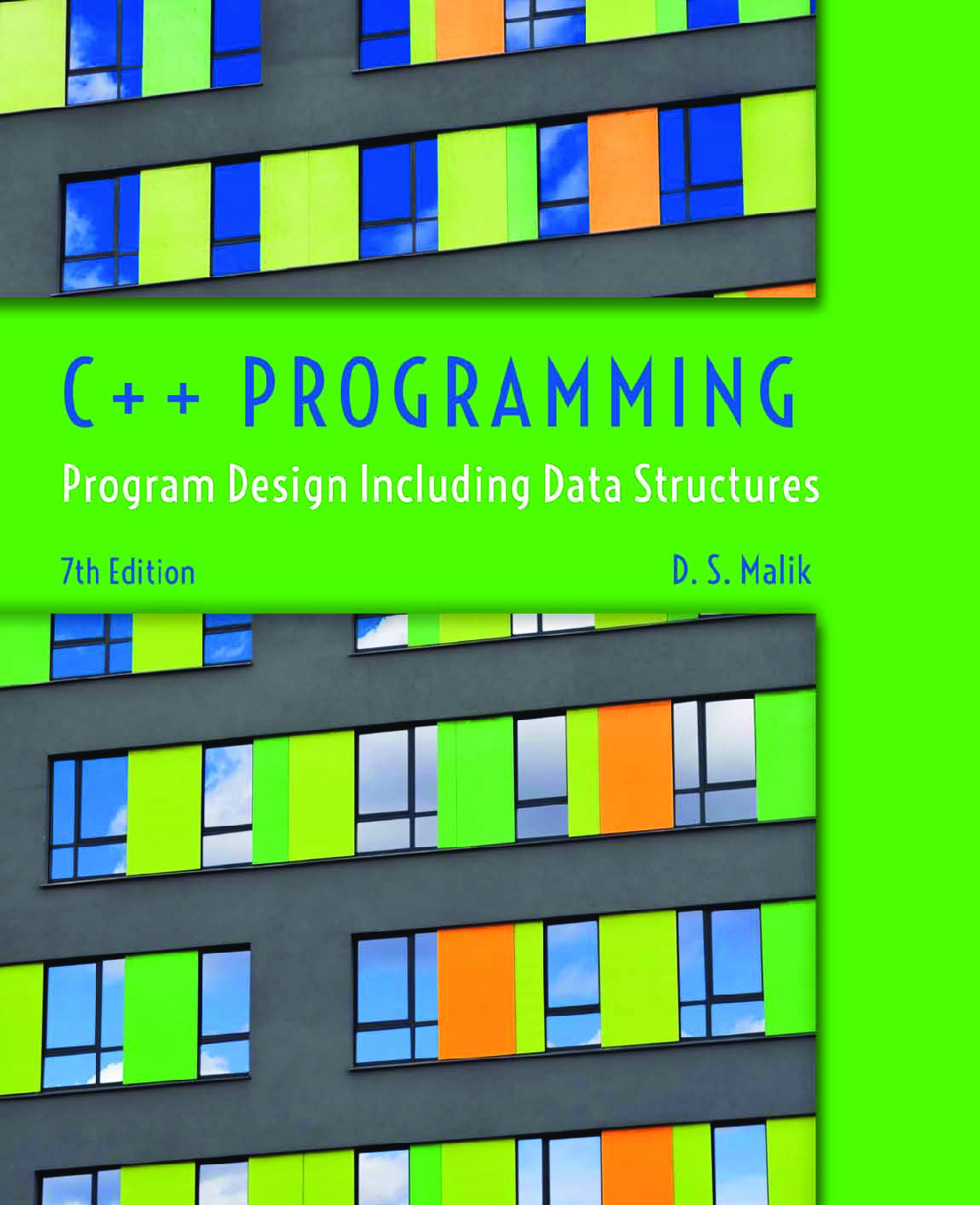 C++ PROGRAMMING

Program Design Including Data Structures

7th Edition

D. S. Malik